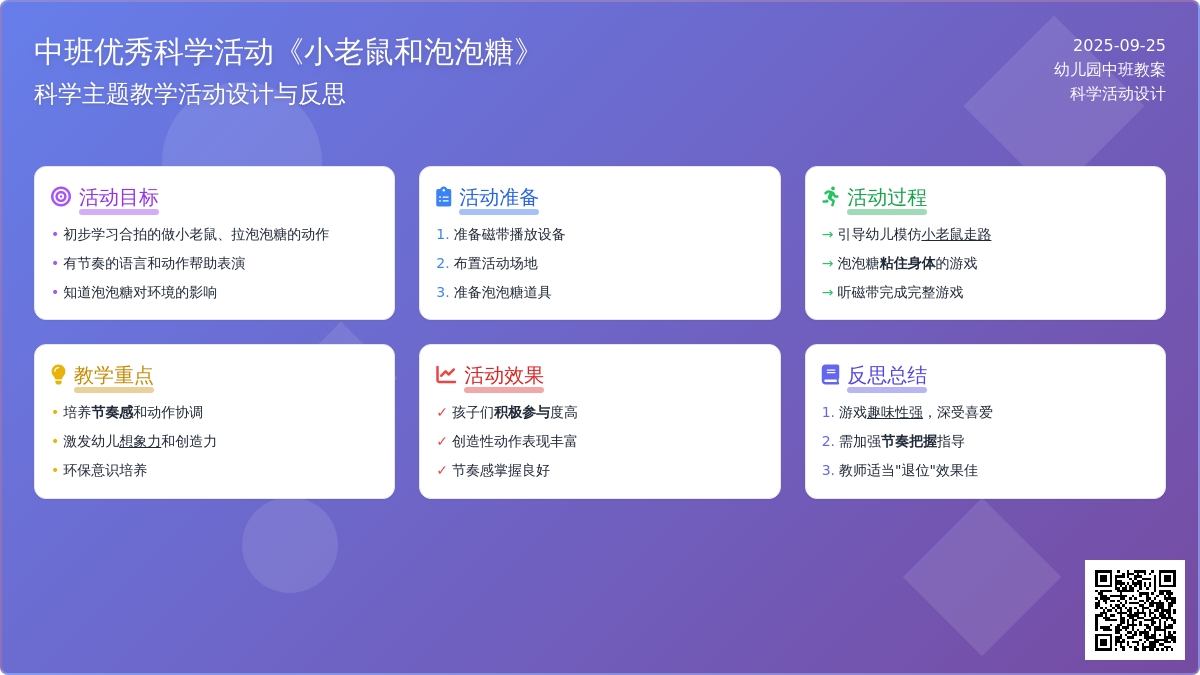 中班优秀科学活动《小老鼠和泡泡糖》
科学主题教学活动设计与反思

2025-09-25
幼儿园中班教案
科学活动设计

活动目标
• 初步学习合拍的做小老鼠、拉泡泡糖的动作
• 有节奏的语言和动作帮助表演
• 知道泡泡糖对环境的影响

活动准备
1. 准备磁带播放设备
2. 布置活动场地
3. 准备泡泡糖道具

活动过程
→ 引导幼儿模仿小老鼠走路
→ 泡泡糖粘住身体的游戏
→ 听磁带完成完整游戏

教学重点
• 培养节奏感和动作协调
• 激发幼儿想象力和创造力
• 环保意识培养

活动效果
✓ 孩子们积极参与度高
✓ 创造性动作表现丰富
✓ 节奏感掌握良好

反思总结
1. 游戏趣味性强，深受喜爱
2. 需加强节奏把握指导
3. 教师适当"退位"效果佳